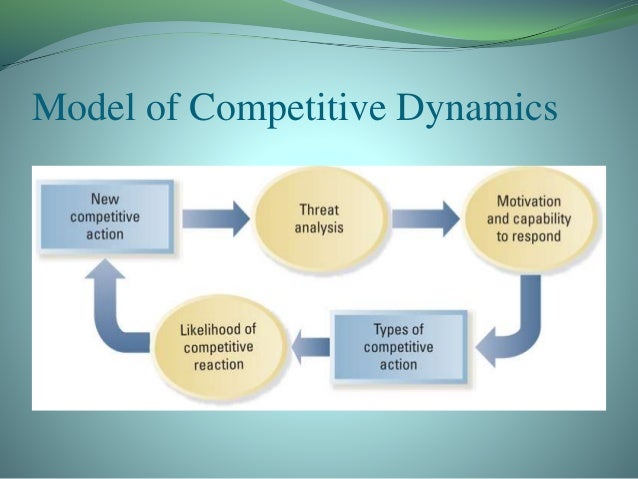 Model of Competitive Dynamics

New competitive action

Threat analysis

Motivation and capability to respond

Types of competitive action

Likelihood of competitive reaction